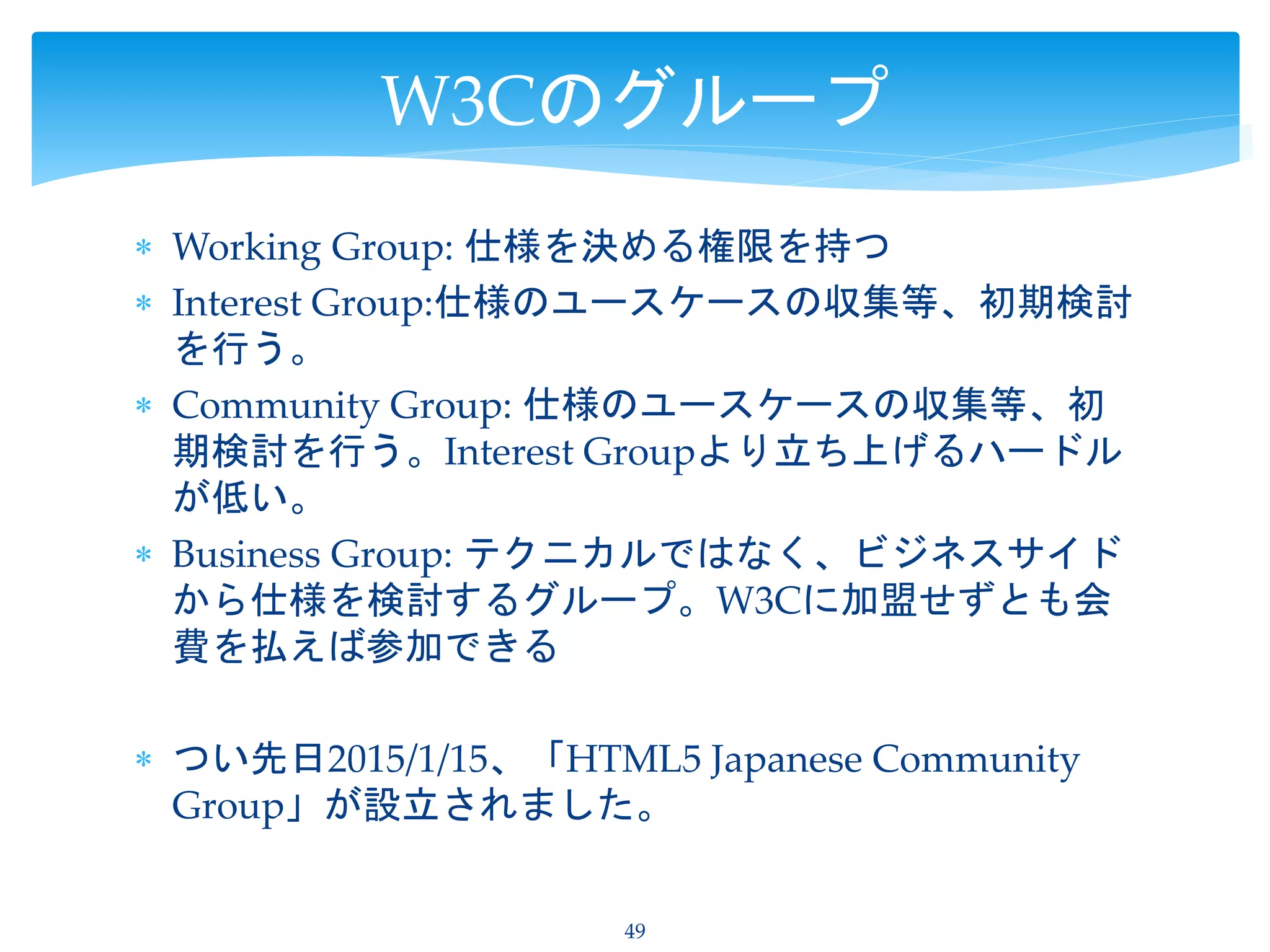 W3Cのグループ

* Working Group: 仕様を決める権限を持つ
* Interest Group:仕様のユースケースの収集等、初期検討を行う。
* Community Group: 仕様のユースケースの収集等、初期検討を行う。Interest Groupより立ち上げるハードルが低い。
* Business Group: テクニカルではなく、ビジネスサイドから仕様を検討するグループ。W3Cに加盟せずとも会費を払えば参加できる

* つい先日2015/1/15、「HTML5 Japanese Community Group」が設立されました。

49